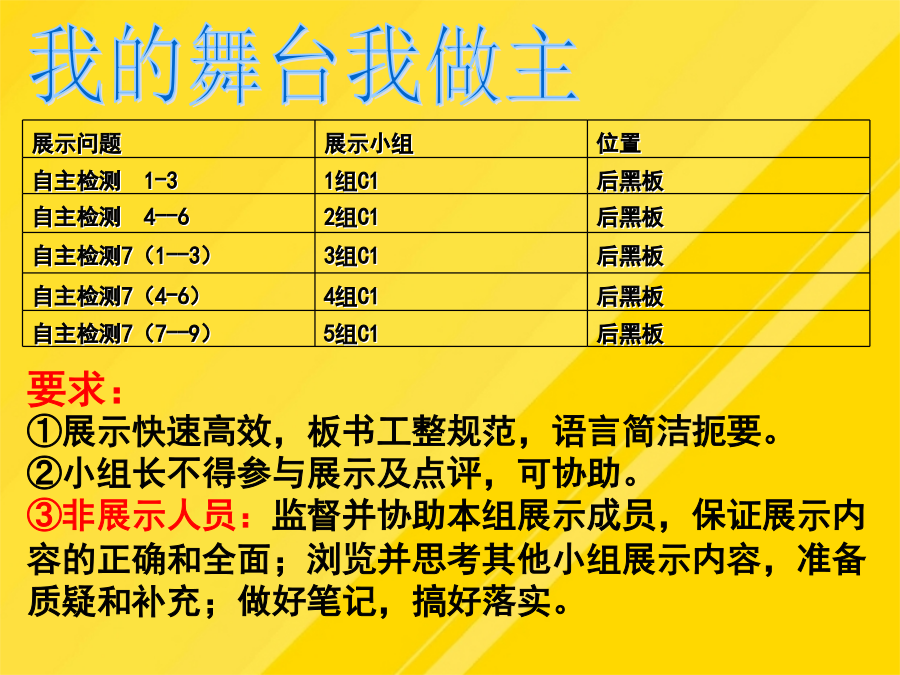 我的舞台我做主

| 展示问题 | 展示小组 | 位置 |
|---|---|---|
| 自主检测　1-3 | 1组C1 | 后黑板 |
| 自主检测　4—6 | 2组C1 | 后黑板 |
| 自主检测7（1—3） | 3组C1 | 后黑板 |
| 自主检测7（4-6） | 4组C1 | 后黑板 |
| 自主检测7（7—9） | 5组C1 | 后黑板 |

要求：
①展示快速高效，板书工整规范，语言简洁扼要。
②小组长不得参与展示及点评，可协助。
③非展示人员：监督并协助本组展示成员，保证展示内容的正确和全面；浏览并思考其他小组展示内容，准备质疑和补充；做好笔记，搞好落实。